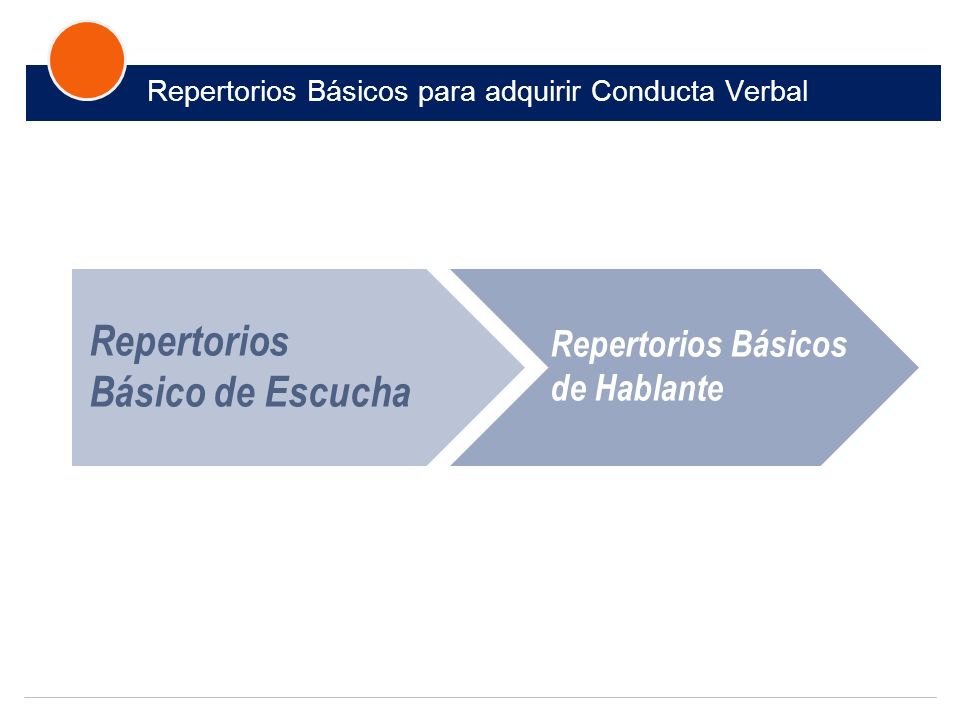 Repertorios Básicos para adquirir Conducta Verbal

Repertorios
Básico de Escucha

Repertorios Básicos
de Hablante